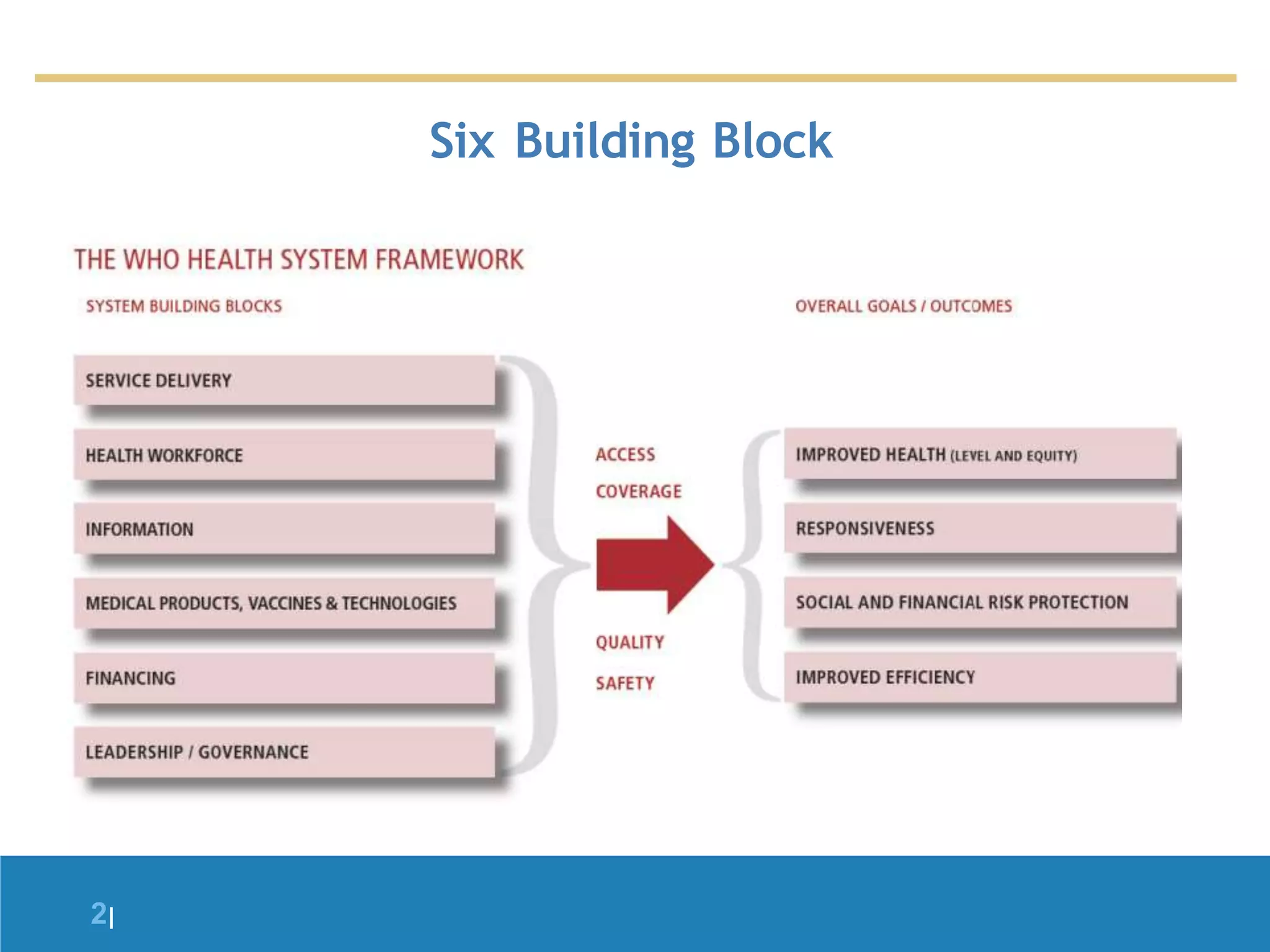 Six Building Block

THE WHO HEALTH SYSTEM FRAMEWORK

SYSTEM BUILDING BLOCKS

SERVICE DELIVERY

HEALTH WORKFORCE

INFORMATION

MEDICAL PRODUCTS, VACCINES & TECHNOLOGIES

FINANCING

LEADERSHIP / GOVERNANCE

ACCESS

COVERAGE

QUALITY

SAFETY

OVERALL GOALS / OUTCOMES

IMPROVED HEALTH (LEVEL AND EQUITY)

RESPONSIVENESS

SOCIAL AND FINANCIAL RISK PROTECTION

IMPROVED EFFICIENCY

2|